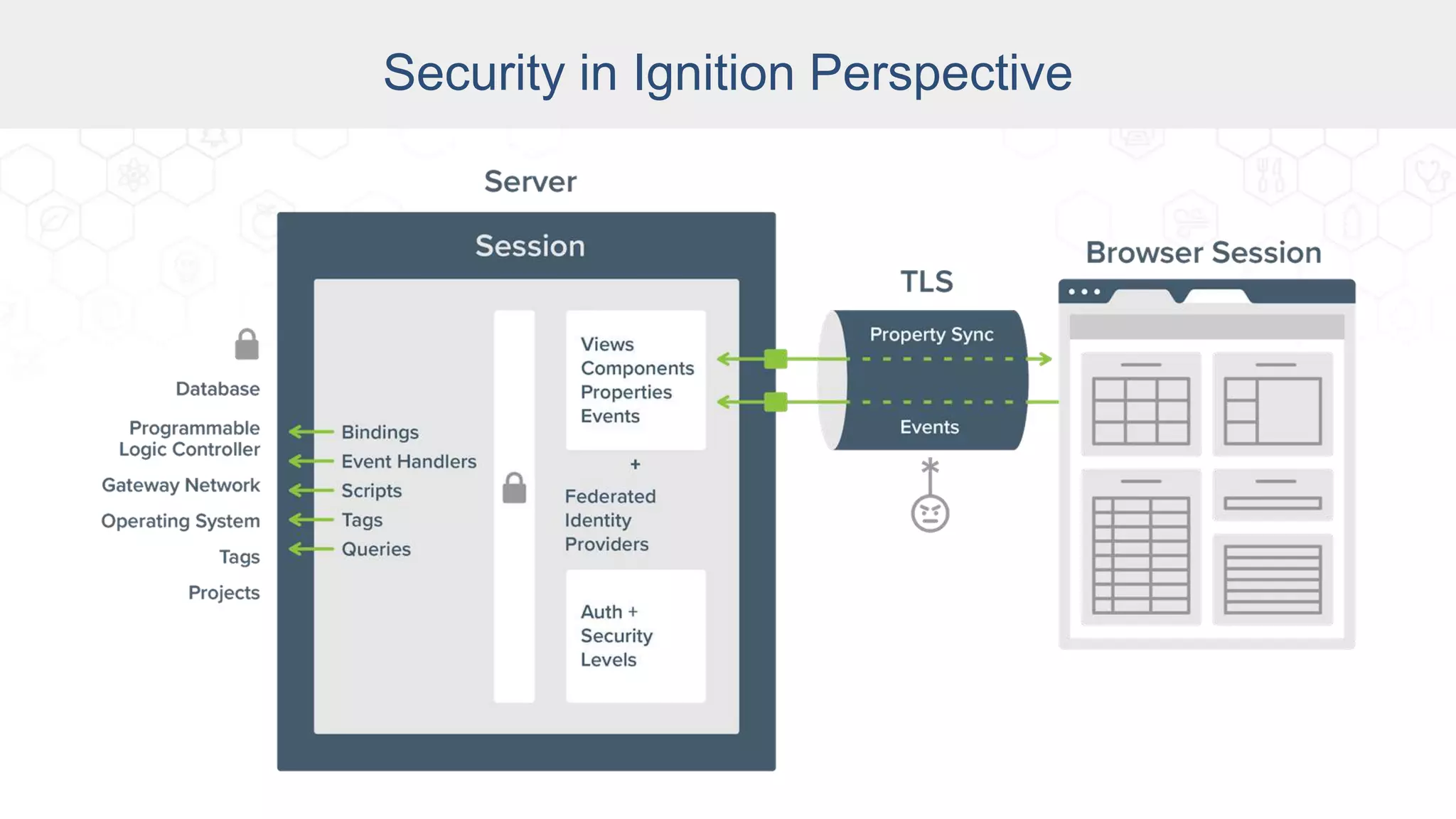 Security in Ignition Perspective

Server

Session

Database

Programmable Logic Controller

Gateway Network

Operating System

Tags

Projects

Bindings
Event Handlers
Scripts
Tags
Queries

Views
Components
Properties
Events

+

Federated Identity Providers

Auth + Security Levels

TLS

Property Sync

Events

Browser Session